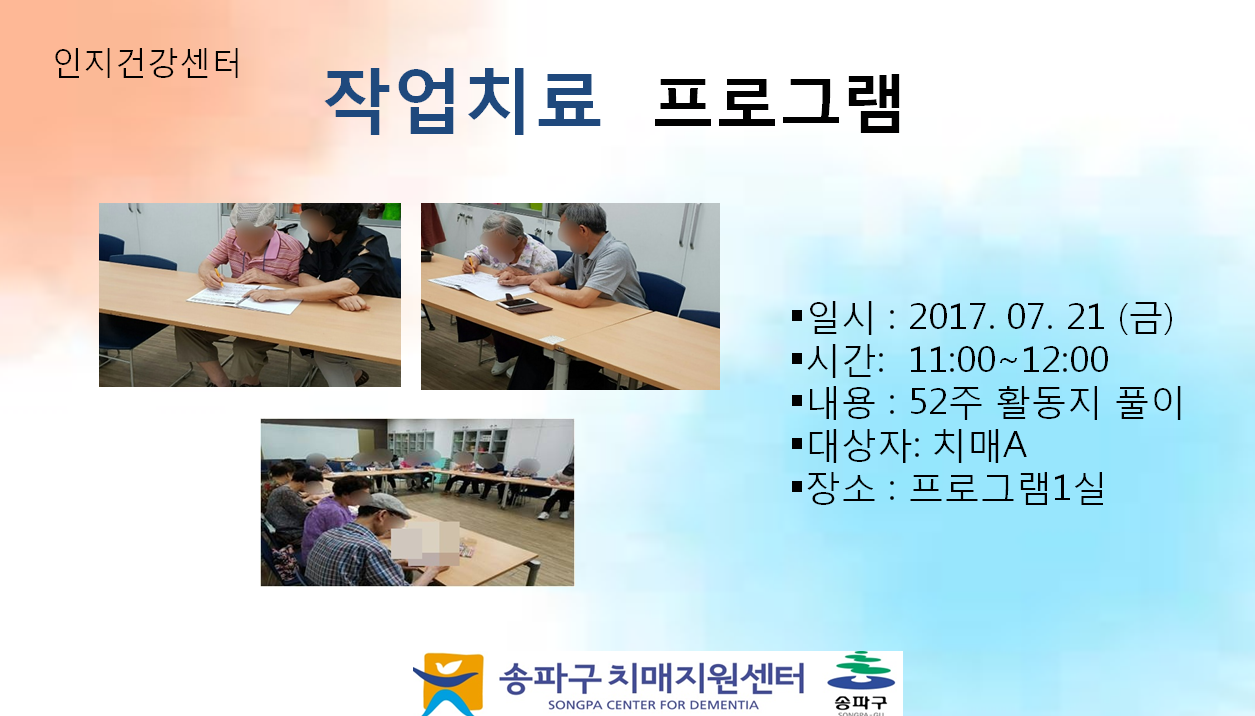 인지건강센터

작업치료 프로그램

▪일시 : 2017. 07. 21 (금)
▪시간: 11:00~12:00
▪내용 : 52주 활동지 풀이
▪대상자: 치매A
▪장소 : 프로그램1실

송파구 치매지원센터
SONGPA CENTER FOR DEMENTIA
송파구
SONGPA-GU